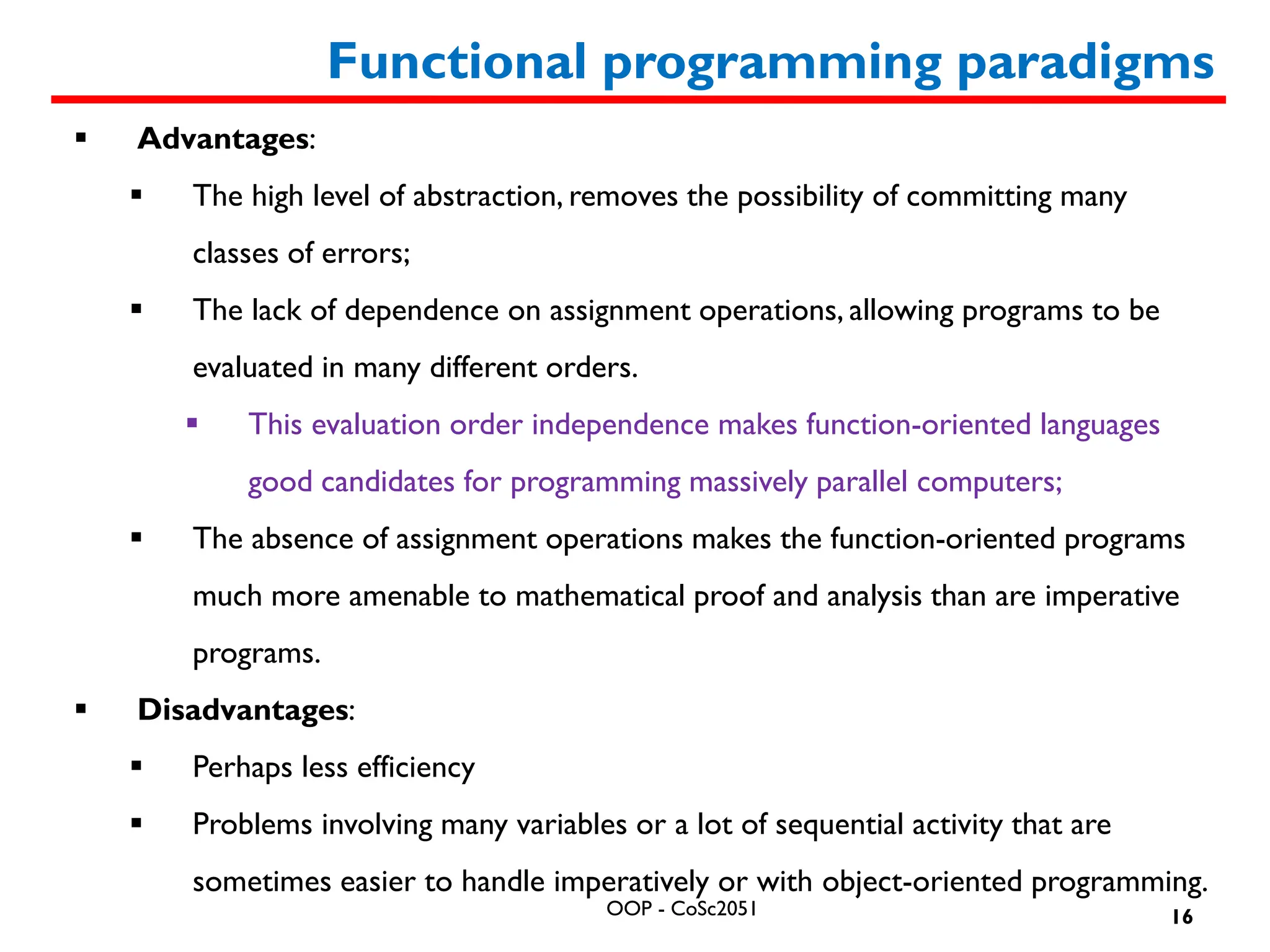 Functional programming paradigms

▪ Advantages:

▪ The high level of abstraction, removes the possibility of committing many classes of errors;

▪ The lack of dependence on assignment operations, allowing programs to be evaluated in many different orders.

▪ This evaluation order independence makes function-oriented languages good candidates for programming massively parallel computers;

▪ The absence of assignment operations makes the function-oriented programs much more amenable to mathematical proof and analysis than are imperative programs.

▪ Disadvantages:

▪ Perhaps less efficiency

▪ Problems involving many variables or a lot of sequential activity that are sometimes easier to handle imperatively or with object-oriented programming.

OOP - CoSc2051

16